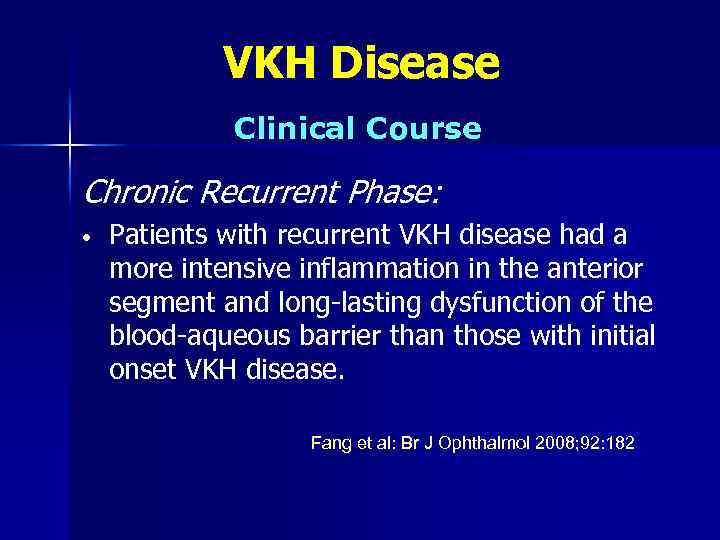 VKH Disease

Clinical Course

Chronic Recurrent Phase:

• Patients with recurrent VKH disease had a more intensive inflammation in the anterior segment and long-lasting dysfunction of the blood-aqueous barrier than those with initial onset VKH disease.

Fang et al: Br J Ophthalmol 2008;92:182